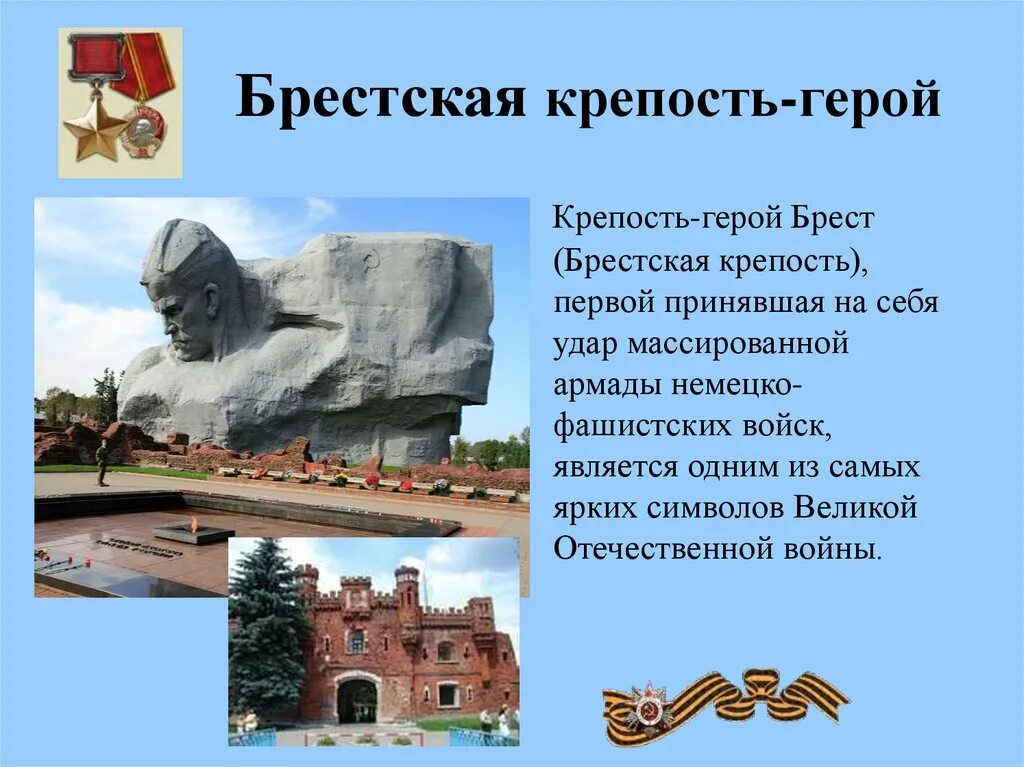 Брестская крепость-герой

Крепость-герой Брест (Брестская крепость), первой принявшая на себя удар массированной армады немецко-фашистских войск, является одним из самых ярких символов Великой Отечественной войны.